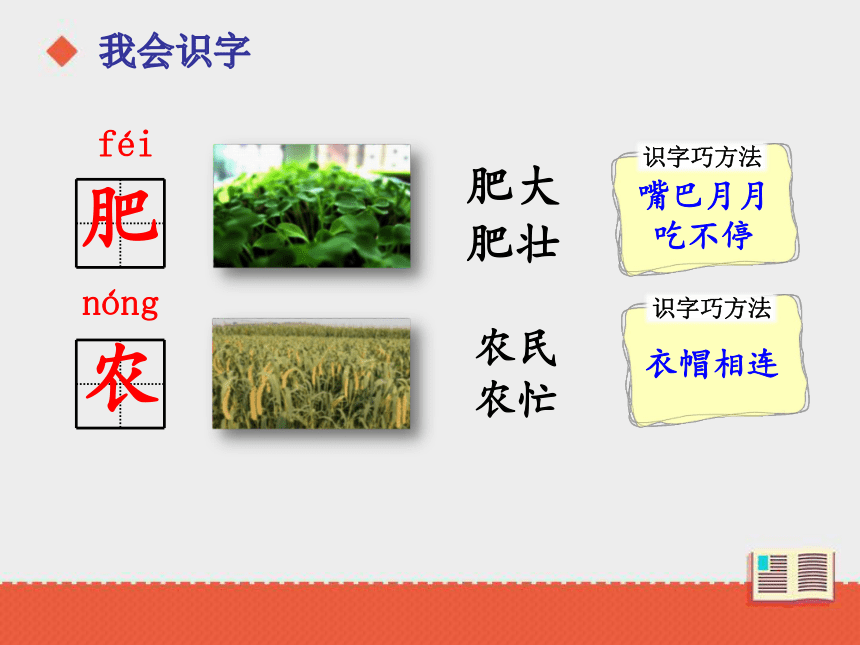 我会识字

féi
肥

肥大
肥壮

识字巧方法
嘴巴月月
吃不停

nóng
农

农民
农忙

识字巧方法
衣帽相连